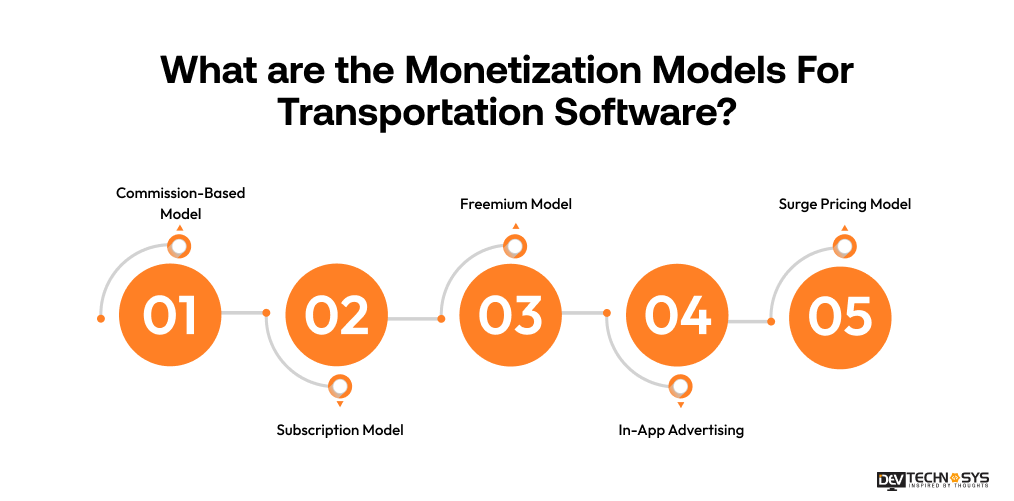 What are the Monetization Models For Transportation Software?

Commission-Based Model

01

02

Subscription Model

Freemium Model

03

04

In-App Advertising

Surge Pricing Model

05

DEV TECHNOSYS
INSPIRED BY THOUGHTS